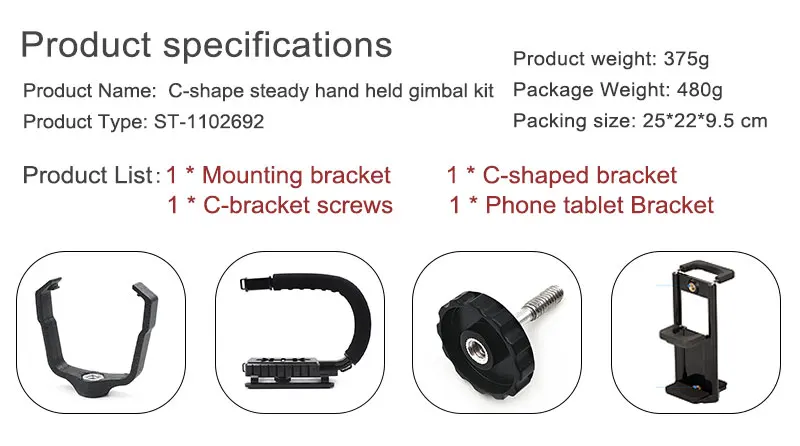 Product specifications

Product Name: C-shape steady hand held gimbal kit

Product Type: ST-1102692

Product weight: 375g

Package Weight: 480g

Packing size: 25*22*9.5 cm

Product List: 1 * Mounting bracket 1 * C-shaped bracket
1 * C-bracket screws 1 * Phone tablet Bracket